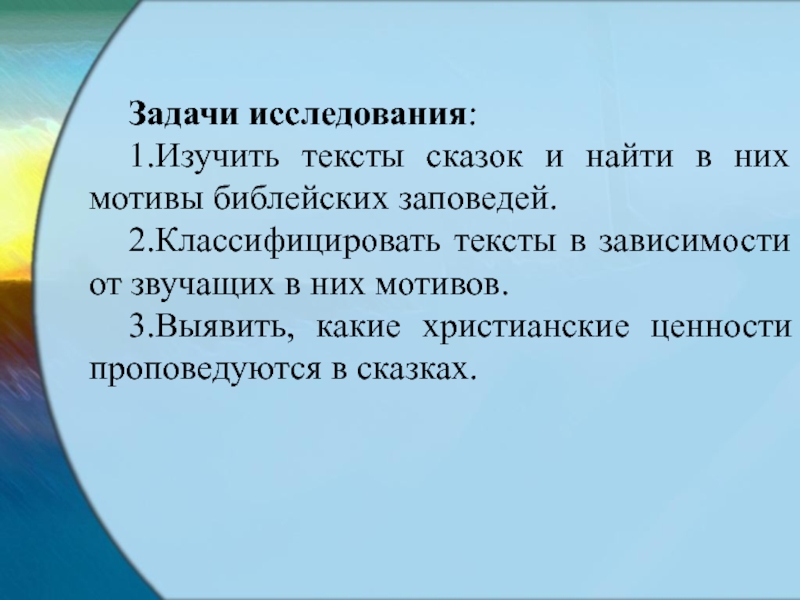 Задачи исследования:

1.Изучить тексты сказок и найти в них мотивы библейских заповедей.

2.Классифицировать тексты в зависимости от звучащих в них мотивов.

3.Выявить, какие христианские ценности проповедуются в сказках.